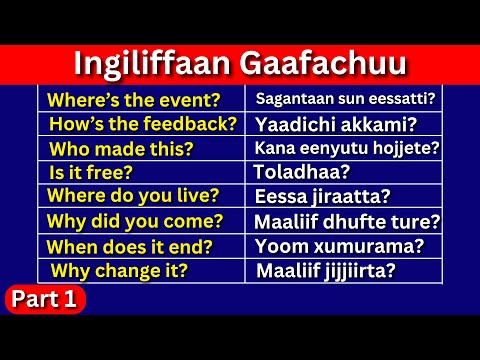 Ingiliffaan Gaafachuu

| Where's the event? | Sagantaan sun eessatti? |
|---|---|
| How's the feedback? | Yaadichi akkami? |
| Who made this? | Kana eenyutu hojjete? |
| Is it free? | Toladhaa? |
| Where do you live? | Eessa jiraatta? |
| Why did you come? | Maaliif dhufte ture? |
| When does it end? | Yoom xumurama? |
| Why change it? | Maaliif jijjiirta? |

Part 1